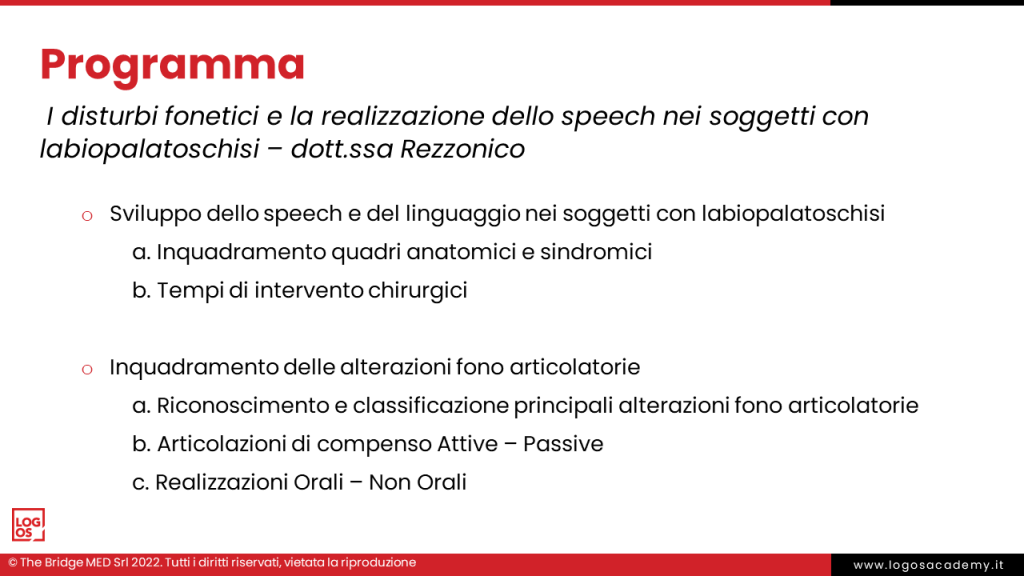 Programma

I disturbi fonetici e la realizzazione dello speech nei soggetti con labiopalatoschisi – dott.ssa Rezzonico

o Sviluppo dello speech e del linguaggio nei soggetti con labiopalatoschisi
a. Inquadramento quadri anatomici e sindromici
b. Tempi di intervento chirurgici

o Inquadramento delle alterazioni fono articolatorie
a. Riconoscimento e classificazione principali alterazioni fono articolatorie
b. Articolazioni di compenso Attive – Passive
c. Realizzazioni Orali – Non Orali

LOG OS

© The Bridge MED Srl 2022. Tutti i diritti riservati, vietata la riproduzione

www.logosacademy.it